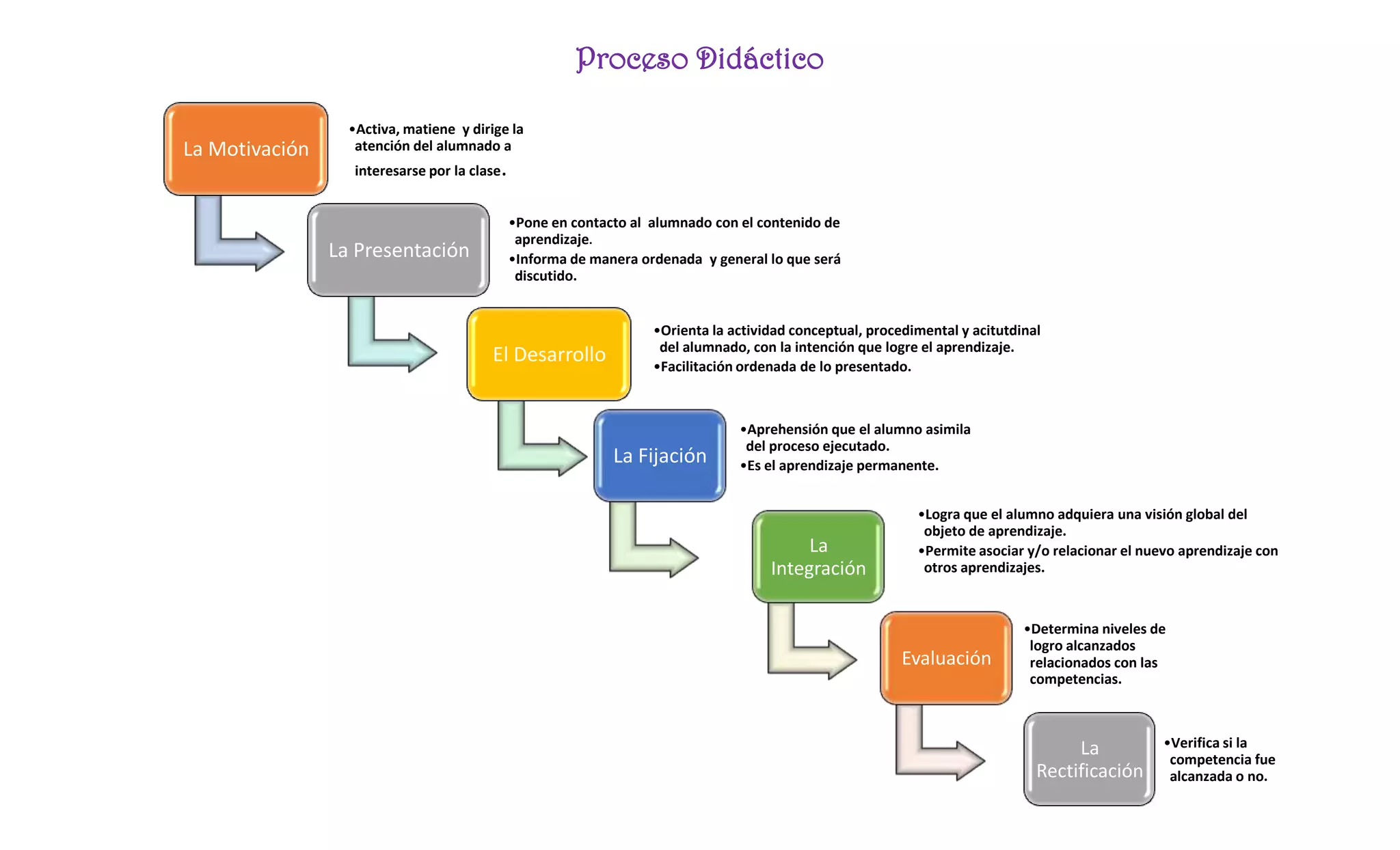 Proceso Didáctico

La Motivación

•Activa, matiene y dirige la atención del alumnado a interesarse por la clase.

La Presentación

•Pone en contacto al alumnado con el contenido de aprendizaje.
•Informa de manera ordenada y general lo que será discutido.

El Desarrollo

•Orienta la actividad conceptual, procedimental y acitutdinal del alumnado, con la intención que logre el aprendizaje.
•Facilitación ordenada de lo presentado.

La Fijación

•Aprehensión que el alumno asimila del proceso ejecutado.
•Es el aprendizaje permanente.

La Integración

•Logra que el alumno adquiera una visión global del objeto de aprendizaje.
•Permite asociar y/o relacionar el nuevo aprendizaje con otros aprendizajes.

Evaluación

•Determina niveles de logro alcanzados relacionados con las competencias.

La Rectificación

•Verifica si la competencia fue alcanzada o no.